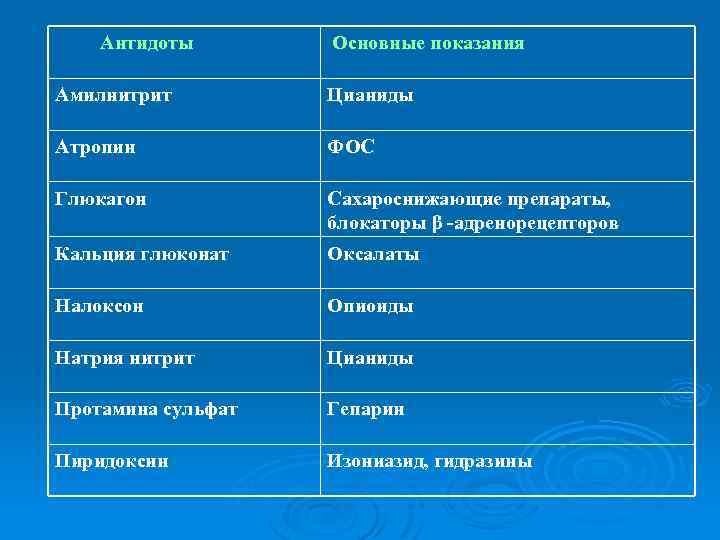 | Антидоты | Основные показания |
|---|---|
| Амилнитрит | Цианиды |
| Атропин | ФОС |
| Глюкагон | Сахароснижающие препараты, блокаторы β -адренорецепторов |
| Кальция глюконат | Оксалаты |
| Налоксон | Опиоиды |
| Натрия нитрит | Цианиды |
| Протамина сульфат | Гепарин |
| Пиридоксин | Изониазид, гидразины |